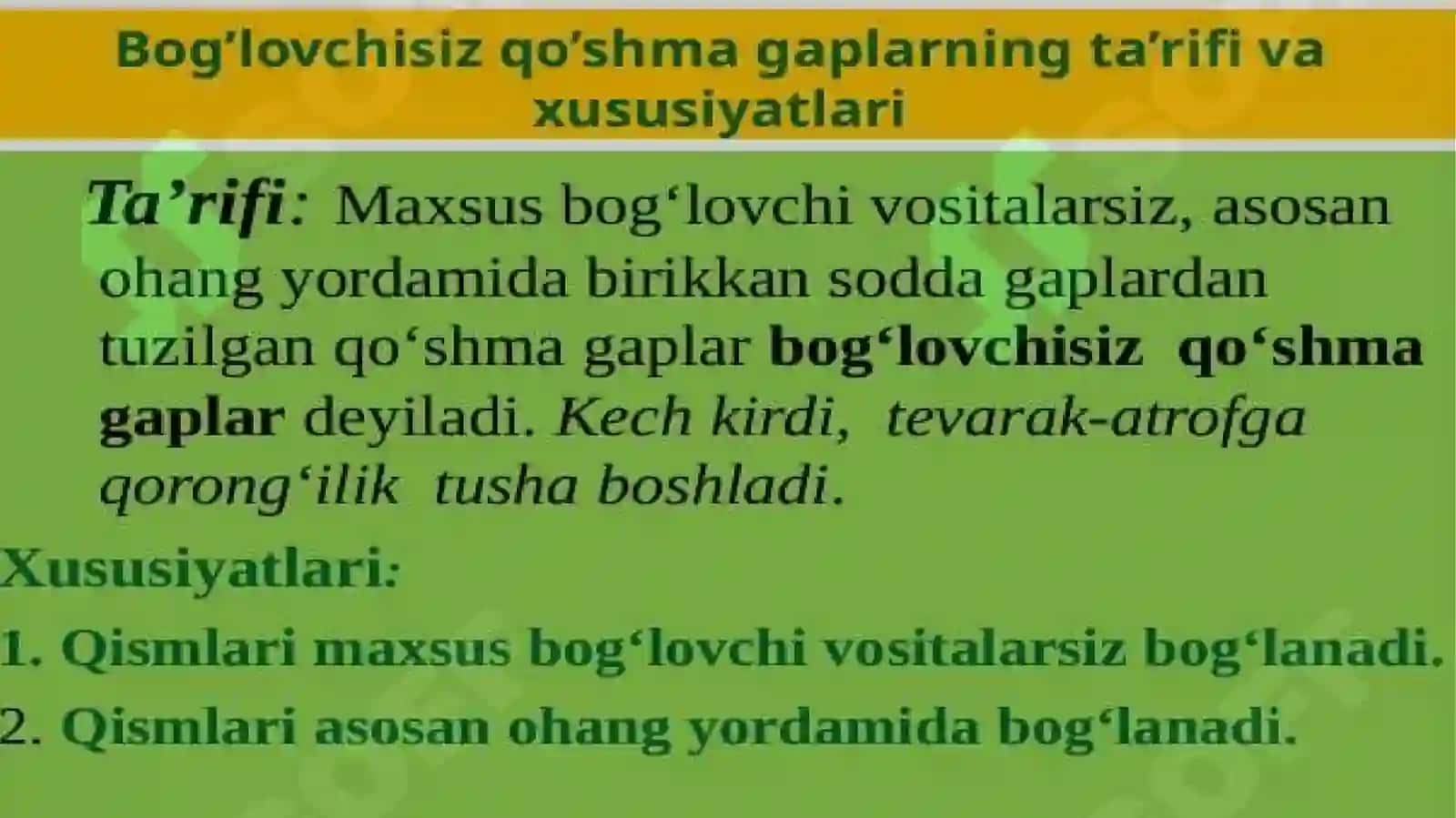 Bog’lovchisiz qo’shma gaplarning ta’rifi va xususiyatlari

Ta’rifi: Maxsus bog‘lovchi vositalarsiz, asosan ohang yordamida birikkan sodda gaplardan tuzilgan qo‘shma gaplar bog‘lovchisiz qo‘shma gaplar deyiladi. Kech kirdi, tevarak-atrofga qorong‘ilik tusha boshladi.

Xususiyatlari:

1. Qismlari maxsus bog‘lovchi vositalarsiz bog‘lanadi.

2. Qismlari asosan ohang yordamida bog‘lanadi.